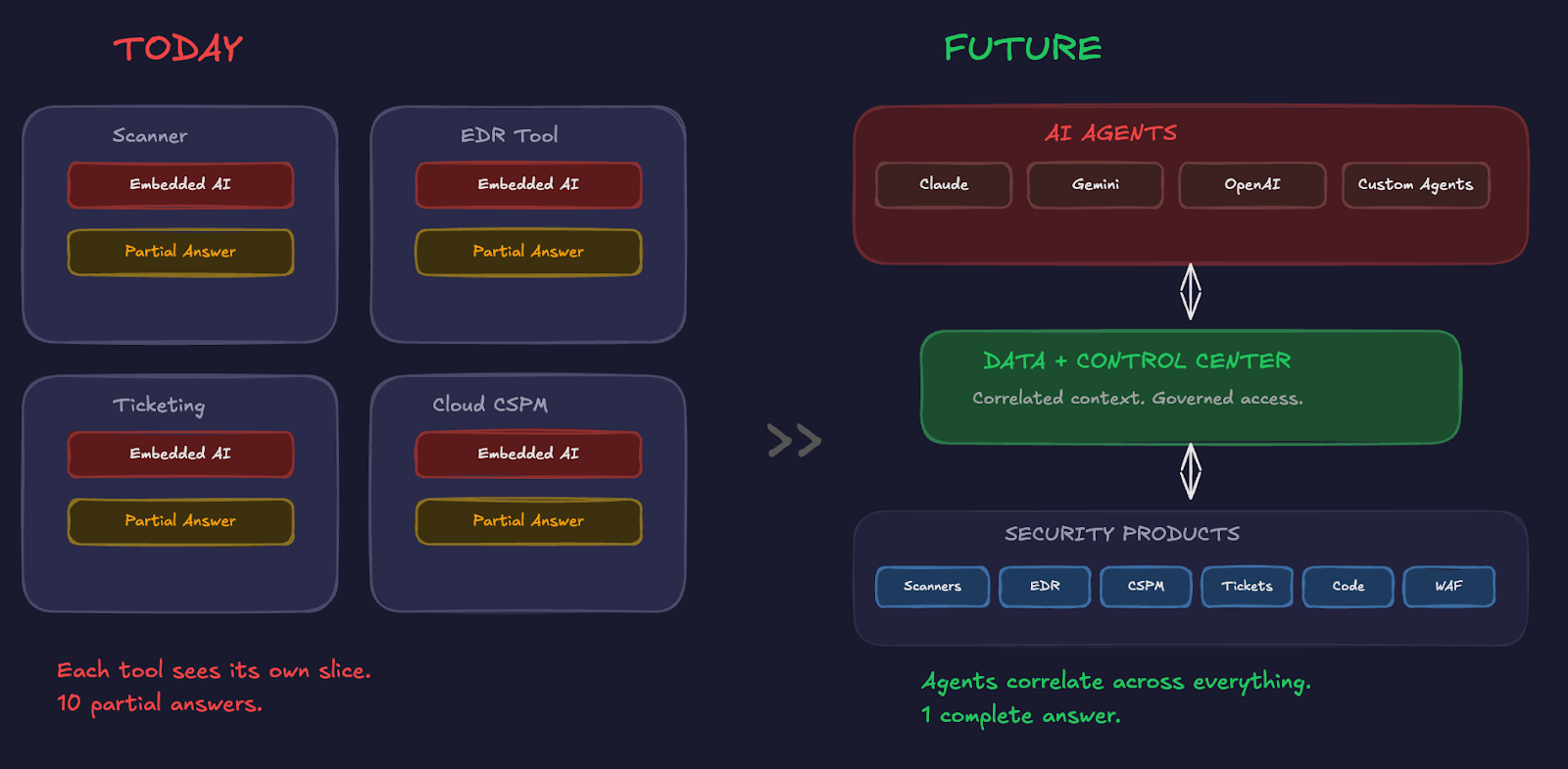 TODAY

Scanner
Embedded AI
Partial Answer

EDR Tool
Embedded AI
Partial Answer

Ticketing
Embedded AI
Partial Answer

Cloud CSPM
Embedded AI
Partial Answer

Each tool sees its own slice.
10 partial answers.

>>

FUTURE

AI AGENTS
Claude
Gemini
OpenAI
Custom Agents

DATA + CONTROL CENTER
Correlated context. Governed access.

SECURITY PRODUCTS
Scanners
EDR
CSPM
Tickets
Code
WAF

Agents correlate across everything.
1 complete answer.